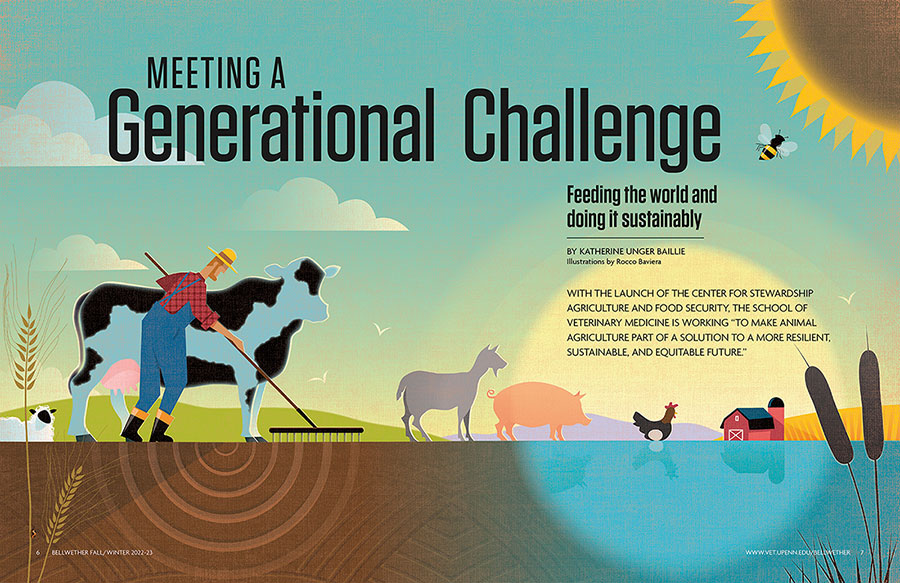 MEETING A
Generational Challenge

Feeding the world and doing it sustainably

BY KATHERINE UNGER BAILLIE
Illustrations by Rocco Baviera

WITH THE LAUNCH OF THE CENTER FOR STEWARDSHIP AGRICULTURE AND FOOD SECURITY, THE SCHOOL OF VETERINARY MEDICINE IS WORKING "TO MAKE ANIMAL AGRICULTURE PART OF A SOLUTION TO A MORE RESILIENT, SUSTAINABLE, AND EQUITABLE FUTURE."

6 BELLWETHER FALL/WINTER 2022-23

WWW.VET.UPENN.EDU/BELLWETHER 7